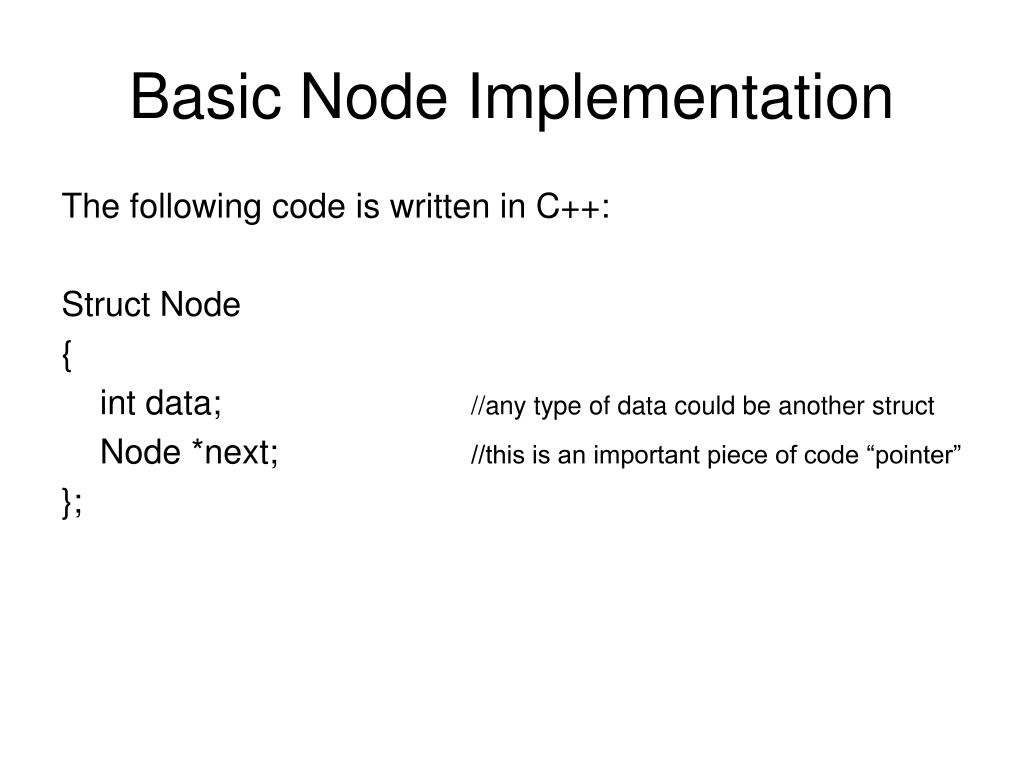 Basic Node Implementation

The following code is written in C++:

Struct Node
{
int data; //any type of data could be another struct
Node *next; //this is an important piece of code “pointer”
};